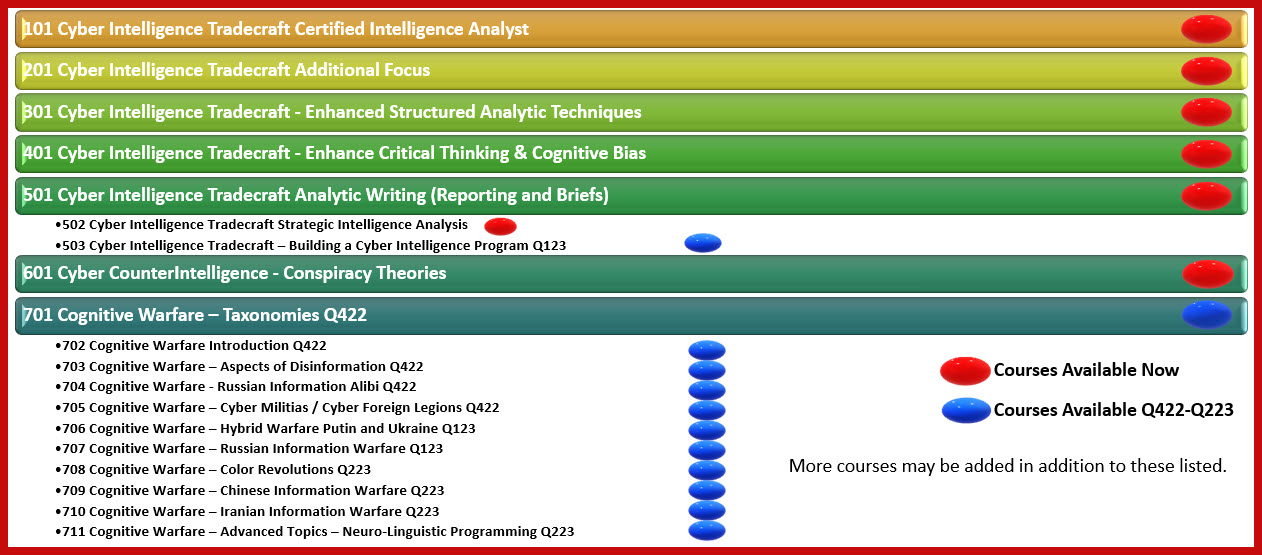 101 Cyber Intelligence Tradecraft Certified Intelligence Analyst

201 Cyber Intelligence Tradecraft Additional Focus

301 Cyber Intelligence Tradecraft - Enhanced Structured Analytic Techniques

401 Cyber Intelligence Tradecraft - Enhance Critical Thinking & Cognitive Bias

501 Cyber Intelligence Tradecraft Analytic Writing (Reporting and Briefs)

•502 Cyber Intelligence Tradecraft Strategic Intelligence Analysis
•503 Cyber Intelligence Tradecraft – Building a Cyber Intelligence Program Q123

601 Cyber CounterIntelligence - Conspiracy Theories

701 Cognitive Warfare – Taxonomies Q422

•702 Cognitive Warfare Introduction Q422
•703 Cognitive Warfare – Aspects of Disinformation Q422
•704 Cognitive Warfare - Russian Information Alibi Q422
•705 Cognitive Warfare – Cyber Militias / Cyber Foreign Legions Q422
•706 Cognitive Warfare – Hybrid Warfare Putin and Ukraine Q123
•707 Cognitive Warfare – Russian Information Warfare Q123
•708 Cognitive Warfare – Color Revolutions Q223
•709 Cognitive Warfare – Chinese Information Warfare Q223
•710 Cognitive Warfare – Iranian Information Warfare Q223
•711 Cognitive Warfare – Advanced Topics – Neuro-Linguistic Programming Q223

Courses Available Now

Courses Available Q422-Q223

More courses may be added in addition to these listed.